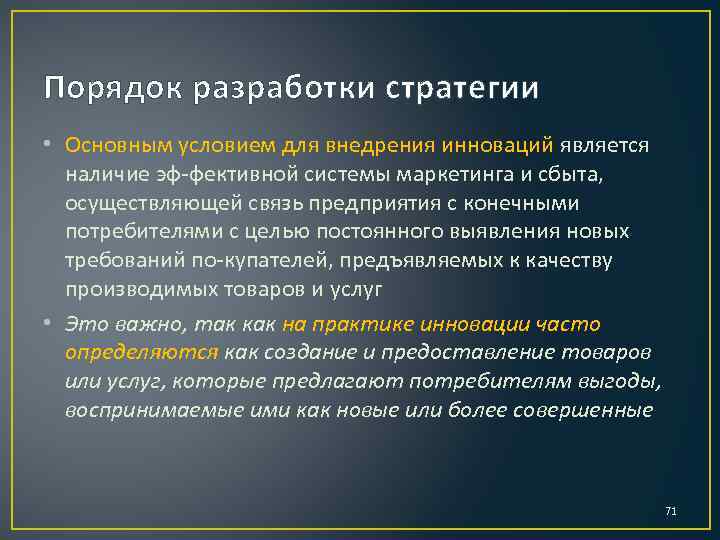 Порядок разработки стратегии

• Основным условием для внедрения инноваций является наличие эф-фективной системы маркетинга и сбыта, осуществляющей связь предприятия с конечными потребителями с целью постоянного выявления новых требований по-купателей, предъявляемых к качеству производимых товаров и услуг

• Это важно, так как на практике инновации часто определяются как создание и предоставление товаров или услуг, которые предлагают потребителям выгоды, воспринимаемые ими как новые или более совершенные

71